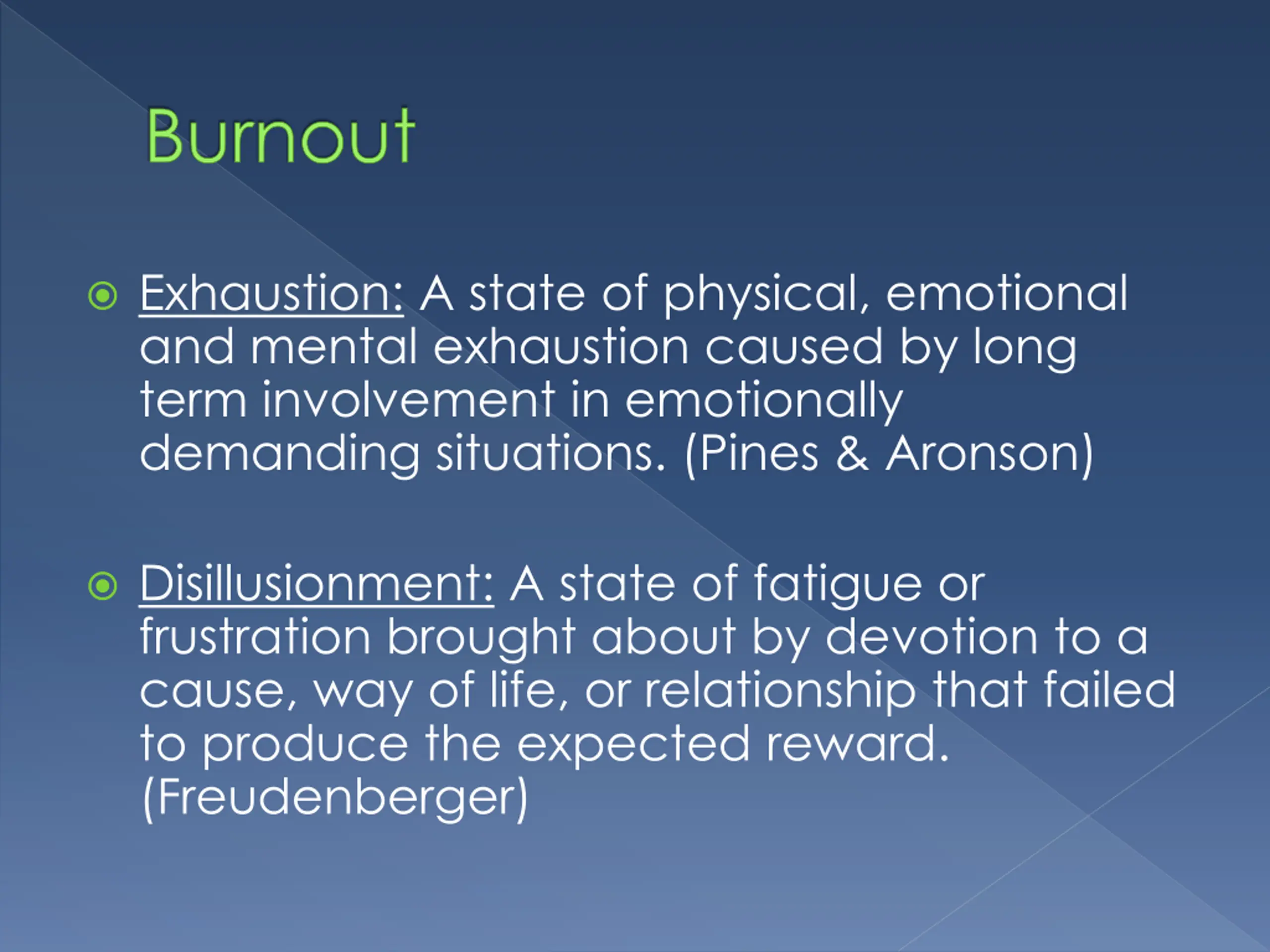 Burnout

Exhaustion: A state of physical, emotional and mental exhaustion caused by long term involvement in emotionally demanding situations. (Pines & Aronson)

Disillusionment: A state of fatigue or frustration brought about by devotion to a cause, way of life, or relationship that failed to produce the expected reward. (Freudenberger)